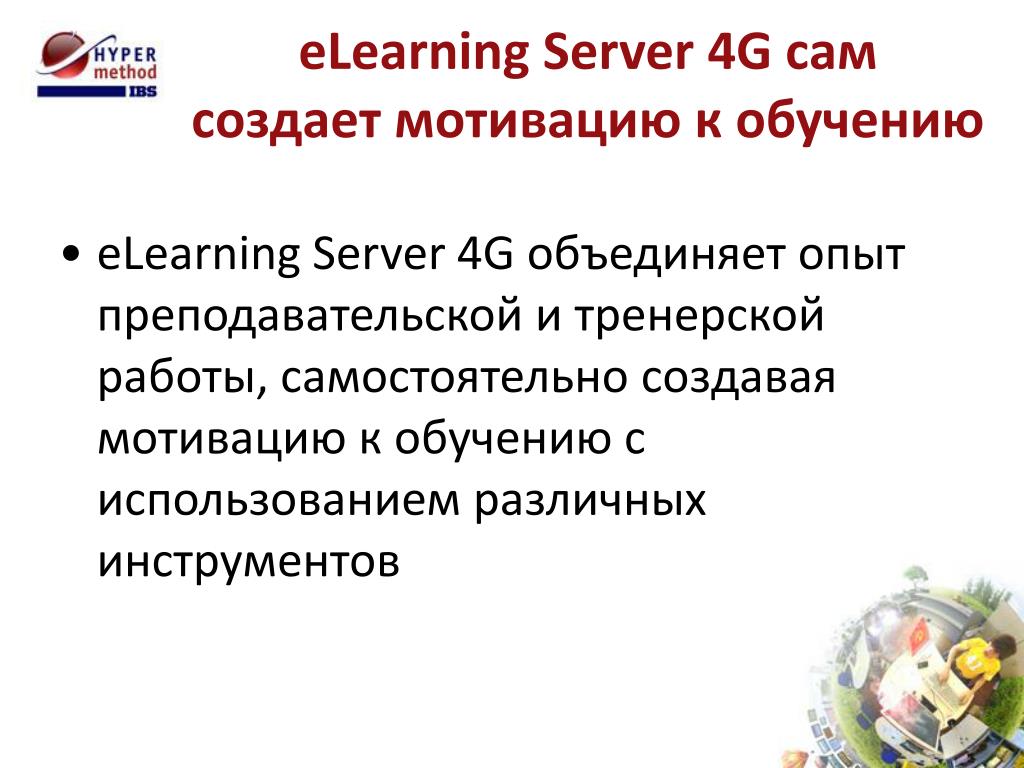 HYPER method IBS

eLearning Server 4G сам создает мотивацию к обучению

• eLearning Server 4G объединяет опыт преподавательской и тренерской работы, самостоятельно создавая мотивацию к обучению с использованием различных инструментов